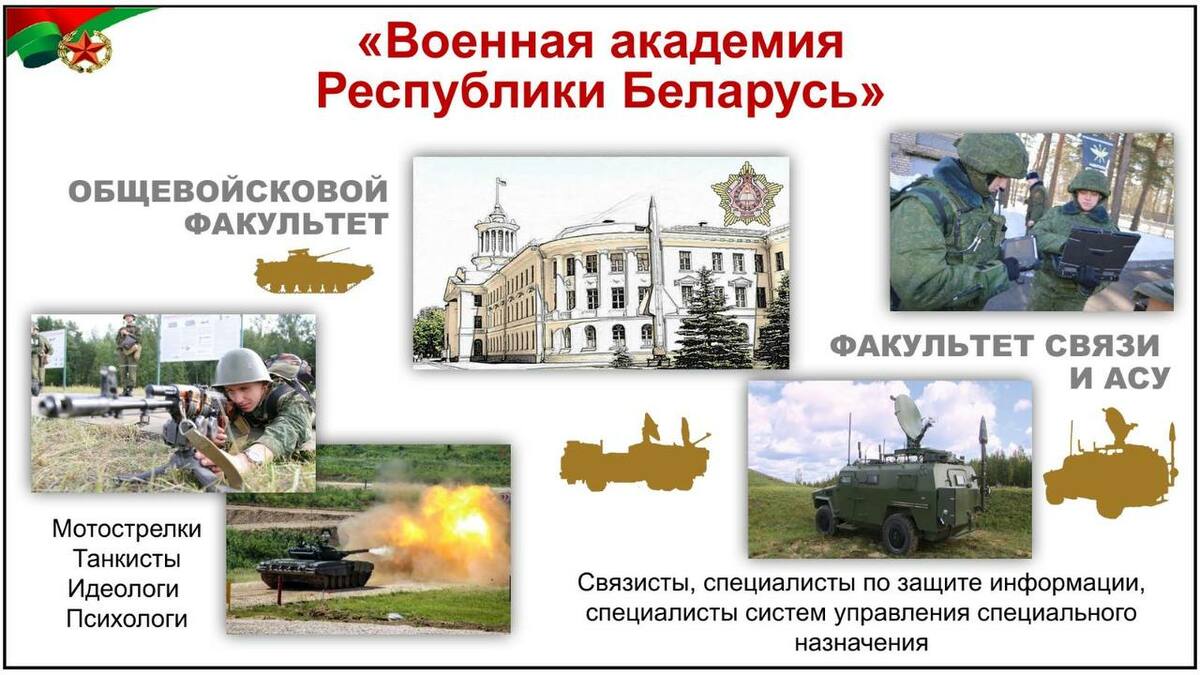 «Военная академия Республики Беларусь»

ОБЩЕВОЙСКОВОЙ ФАКУЛЬТЕТ

ФАКУЛЬТЕТ СВЯЗИ И АСУ

Мотострелки
Танкисты
Идеологи
Психологи

Связисты, специалисты по защите информации, специалисты систем управления специального назначения